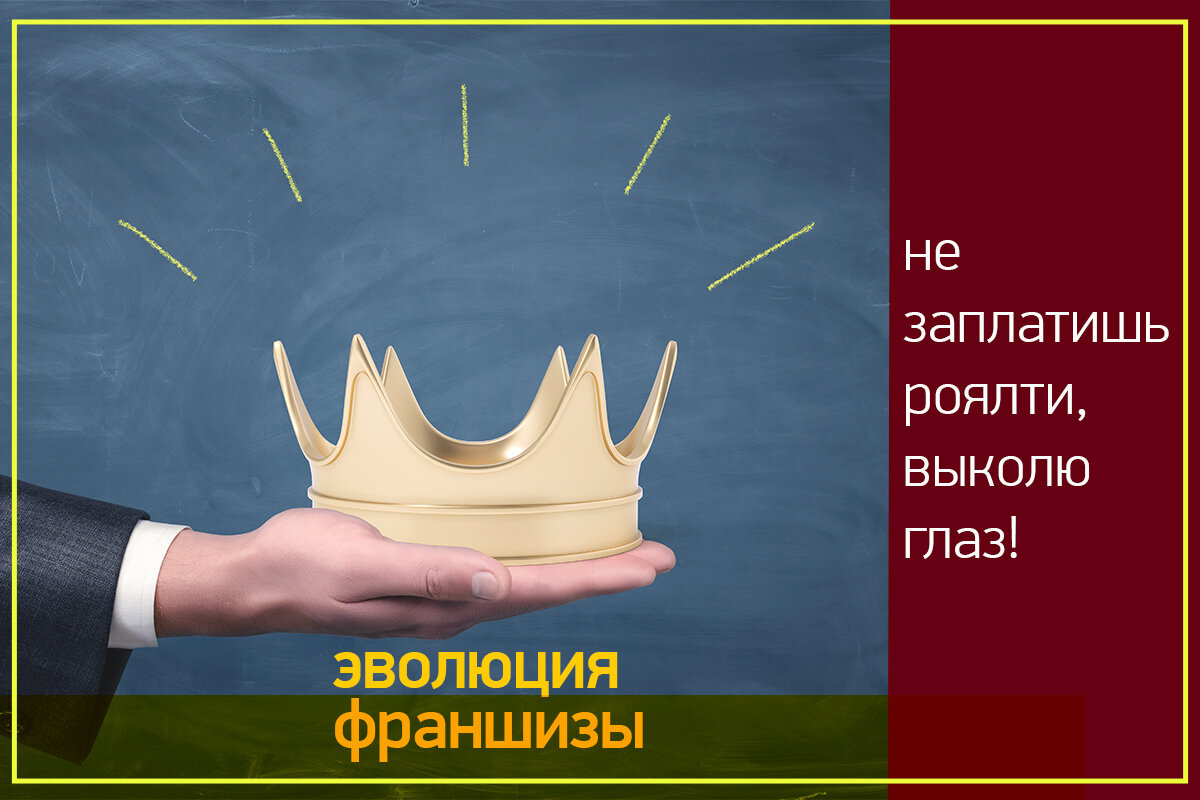 не заплатишь роялти, выколю глаз!

эволюция франшизы